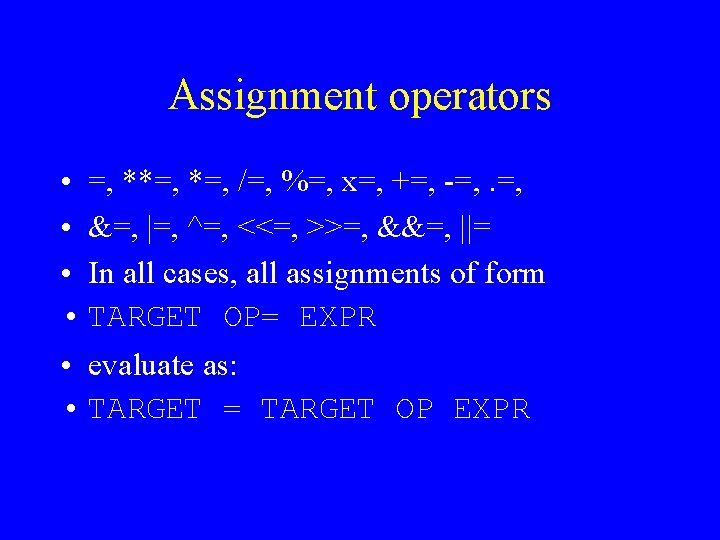 Assignment operators

• =, **=, *=, /=, %=, x=, +=, -=, .=,
• &=, |=, ^=, <<=, >>=, &&=, ||=
• In all cases, all assignments of form
• TARGET OP= EXPR
• evaluate as:
• TARGET = TARGET OP EXPR